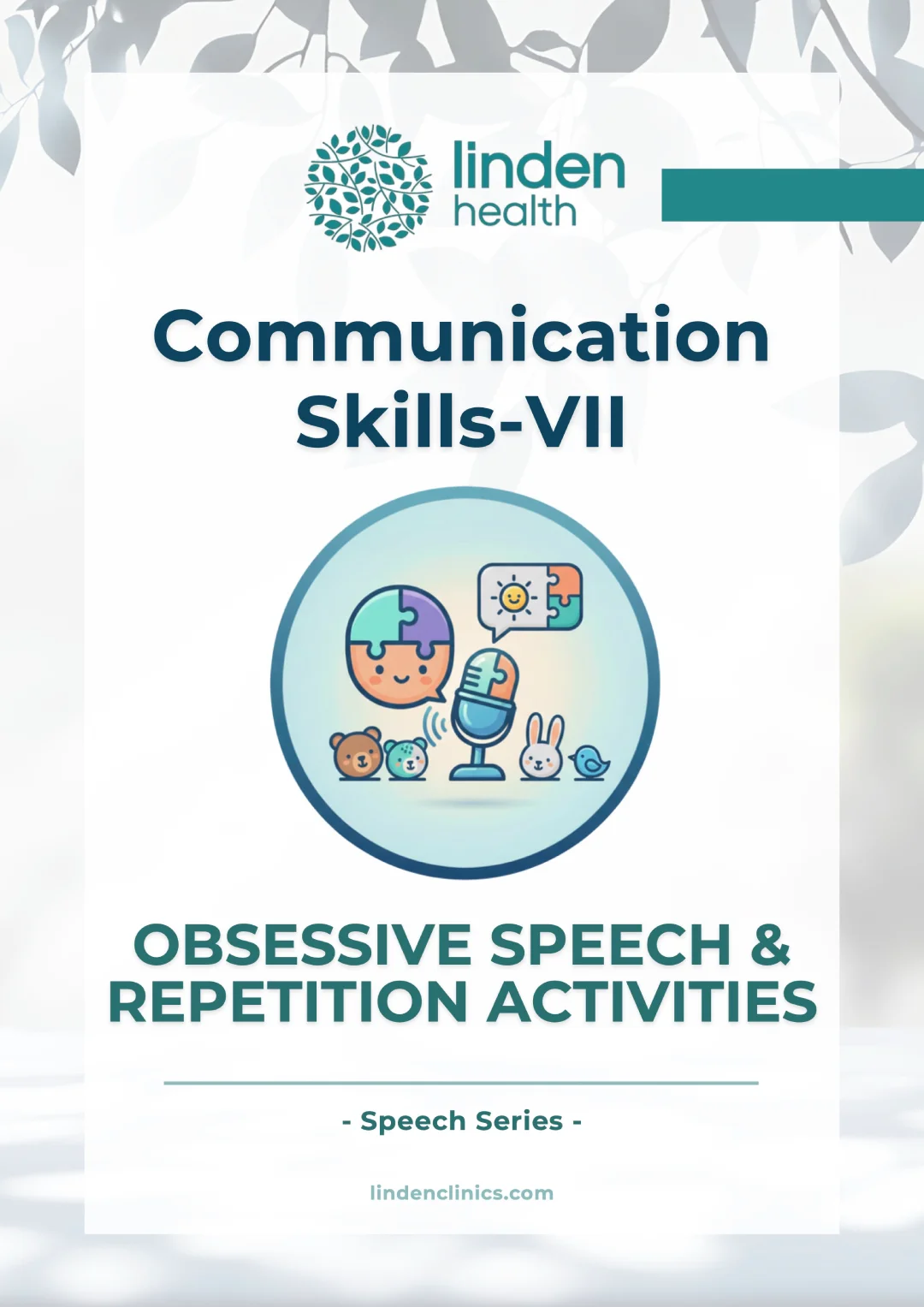 linden health

Communication Skills-VII

OBSESSIVE SPEECH & REPETITION ACTIVITIES

- Speech Series -

lindenclinics.com